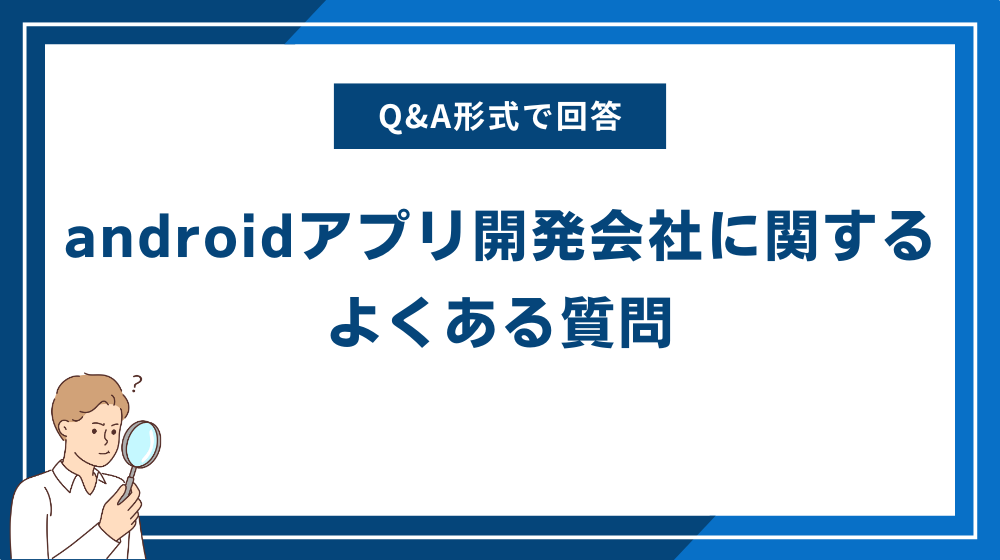 Q&A形式で回答

androidアプリ開発会社に関する よくある質問

?